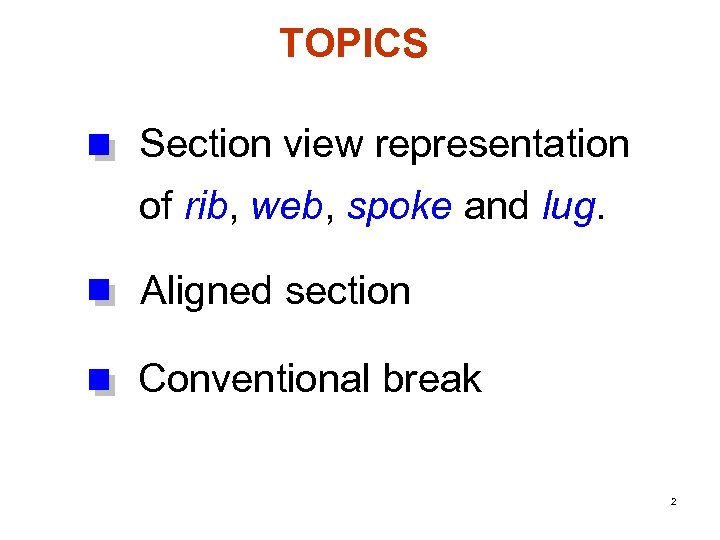 TOPICS

Section view representation of rib, web, spoke and lug.

Aligned section

Conventional break

2